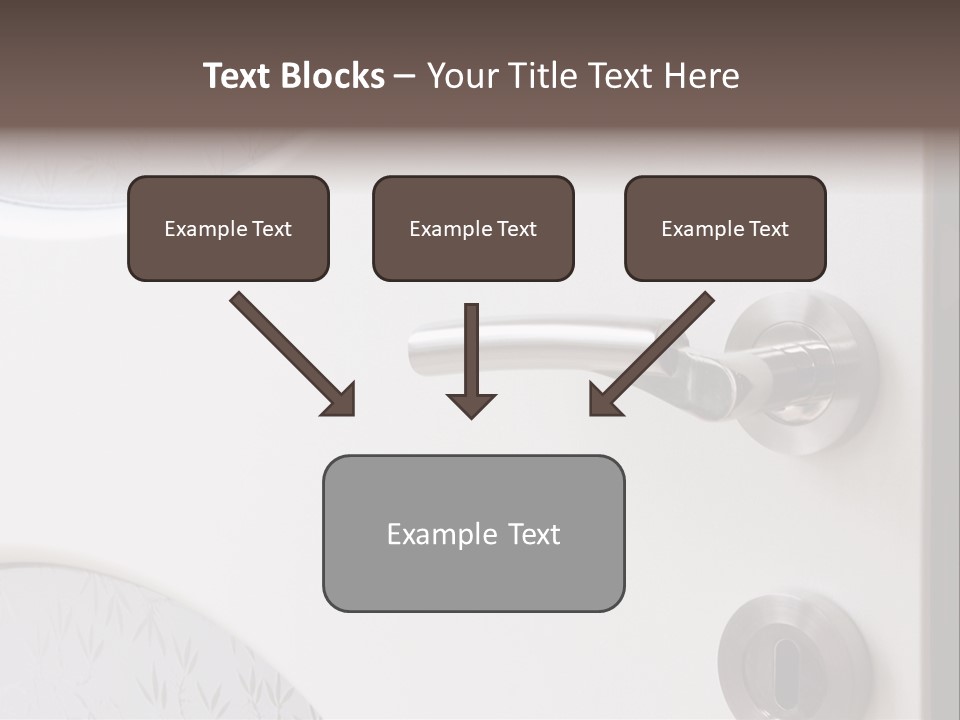 Text Blocks – Your Title Text Here

Example Text

Example Text

Example Text

Example Text